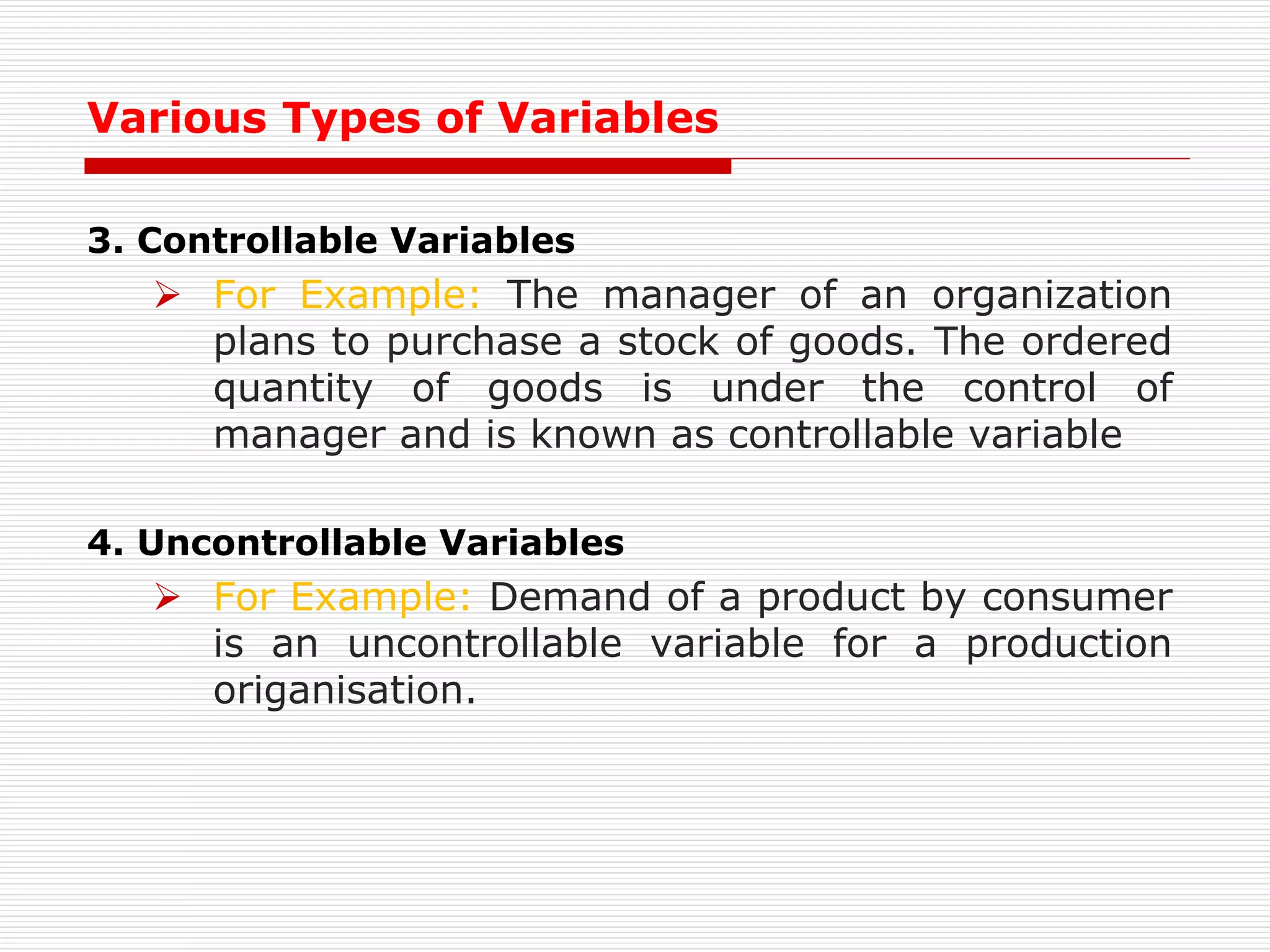 Various Types of Variables

3. Controllable Variables

➢ For Example: The manager of an organization plans to purchase a stock of goods. The ordered quantity of goods is under the control of manager and is known as controllable variable

4. Uncontrollable Variables

➢ For Example: Demand of a product by consumer is an uncontrollable variable for a production origanisation.